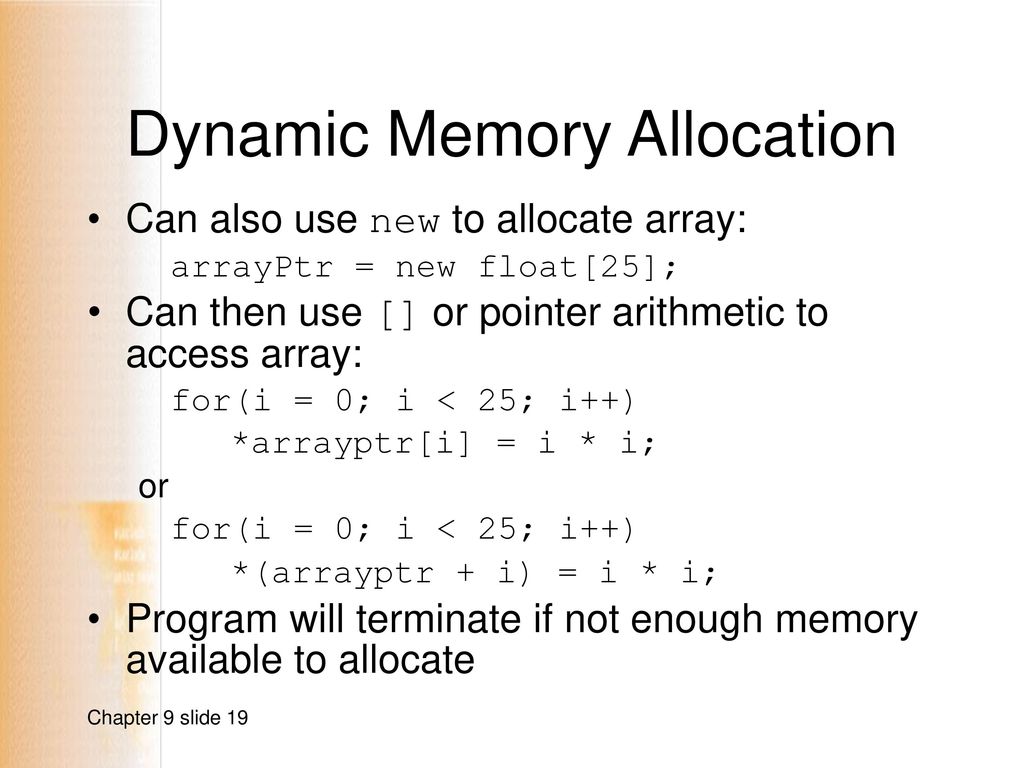 Dynamic Memory Allocation

• Can also use new to allocate array:

arrayPtr = new float[25];

• Can then use [] or pointer arithmetic to access array:

for(i = 0; i < 25; i++)
    *arrayptr[i] = i * i;

or

for(i = 0; i < 25; i++)
    *(arrayptr + i) = i * i;

• Program will terminate if not enough memory available to allocate

Chapter 9 slide 19